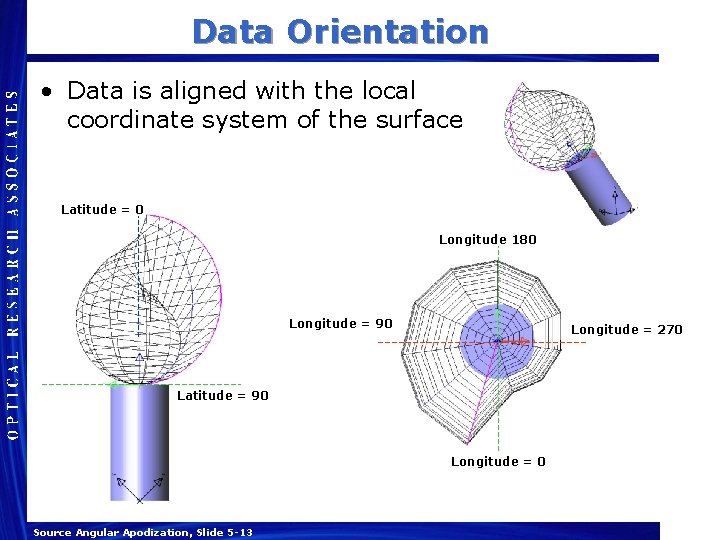 OPTICAL RESEARCH ASSOCIATES

Data Orientation

• Data is aligned with the local coordinate system of the surface

Latitude = 0

Latitude = 90

Longitude 180

Longitude = 90

Longitude = 270

Longitude = 0

Source Angular Apodization, Slide 5-13